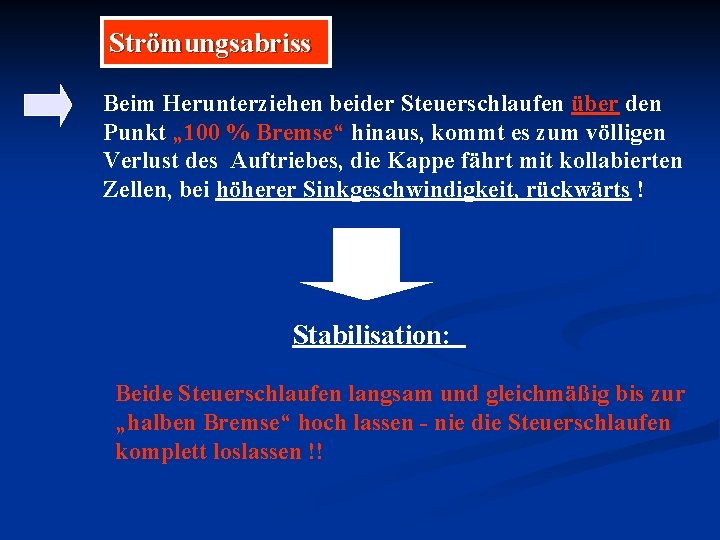 Strömungsabriss

Beim Herunterziehen beider Steuerschlaufen über den Punkt „100 % Bremse“ hinaus, kommt es zum völligen Verlust des Auftriebes, die Kappe fährt mit kollabierten Zellen, bei höherer Sinkgeschwindigkeit, rückwärts !

Stabilisation:

Beide Steuerschlaufen langsam und gleichmäßig bis zur „halben Bremse“ hoch lassen - nie die Steuerschlaufen komplett loslassen !!